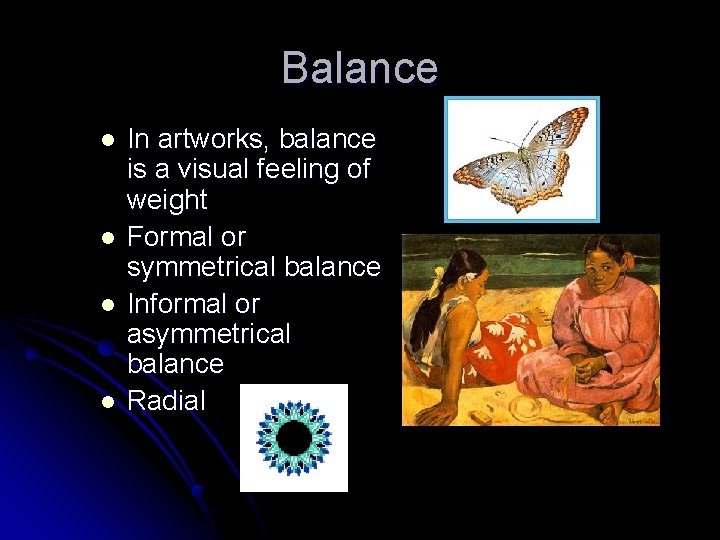 Balance

- In artworks, balance is a visual feeling of weight
- Formal or symmetrical balance
- Informal or asymmetrical balance
- Radial